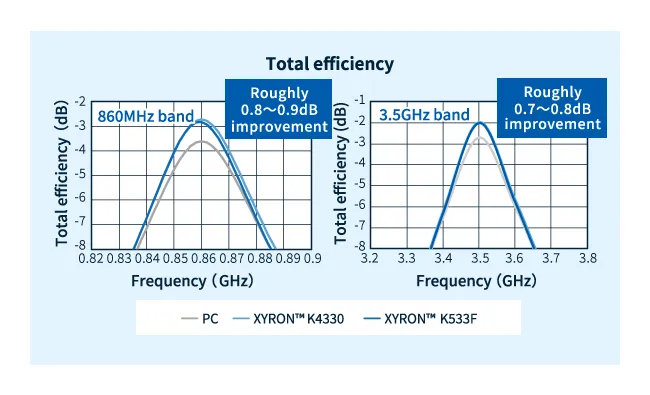 Total efficiency

Roughly 0.8〜0.9dB improvement

860MHz band

Total efficiency (dB)

-2
-3
-4
-5
-6
-7
-8

0.82 0.83 0.84 0.85 0.86 0.87 0.88 0.89 0.9

Frequency (GHz)

Roughly 0.7〜0.8dB improvement

3.5GHz band

Total efficiency (dB)

-1
-2
-3
-4
-5
-6
-7
-8

3.2 3.3 3.4 3.5 3.6 3.7 3.8

Frequency (GHz)

PC XYRON™ K4330 XYRON™ K533F